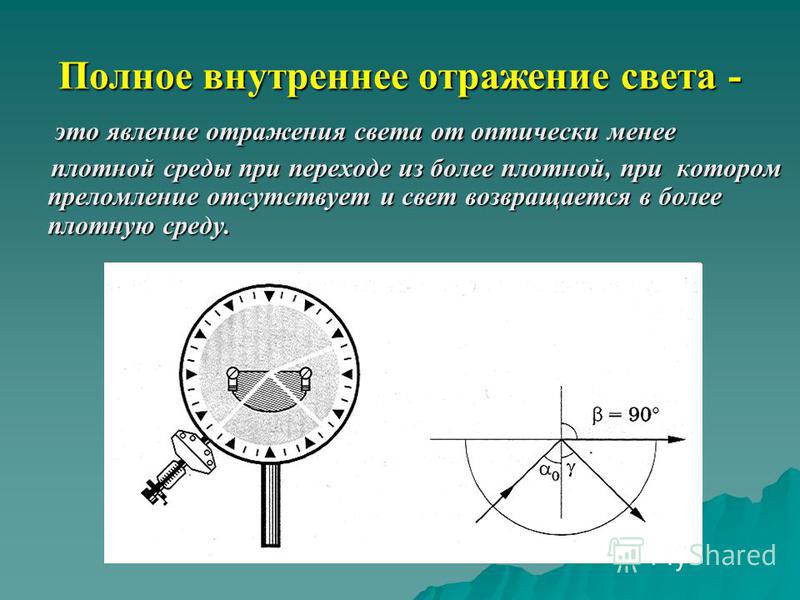 Полное внутреннее отражение света -

это явление отражения света от оптически менее плотной среды при переходе из более плотной, при котором преломление отсутствует и свет возвращается в более плотную среду.

$\beta = 90°$

$\alpha_0$ $\gamma$

MyShared